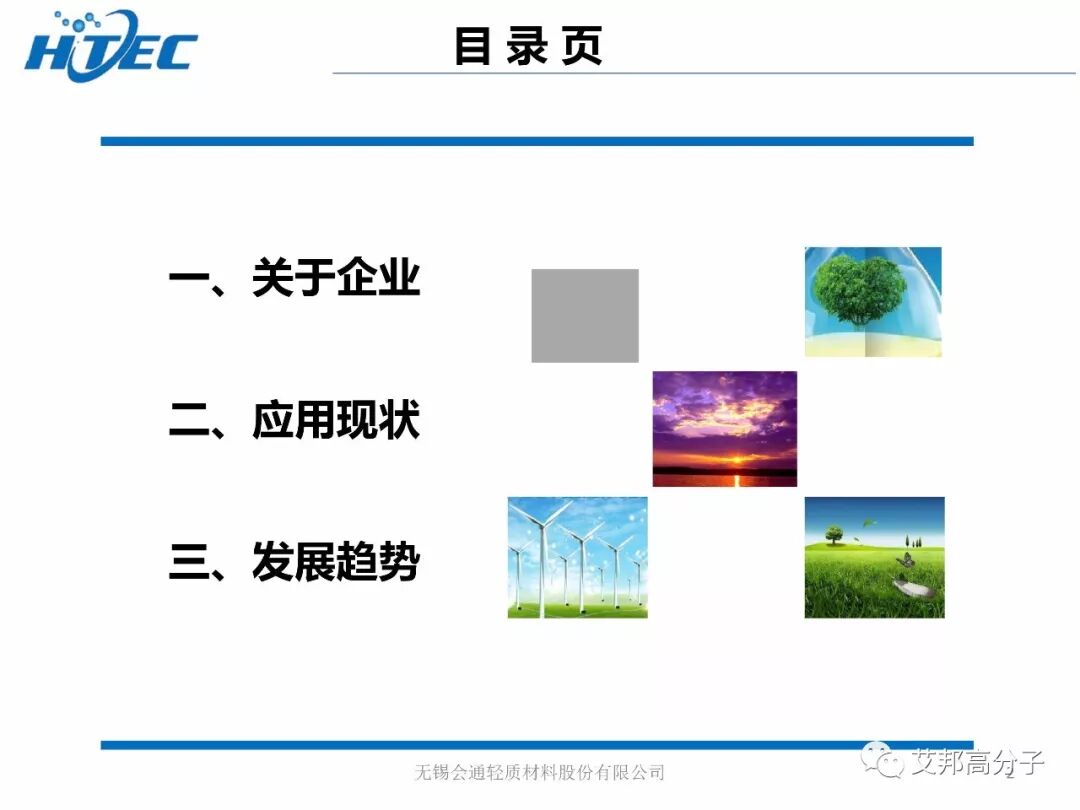 HTEC

目 录 页

一、关于企业

二、应用现状

三、发展趋势

无锡会通轻质材料股份有限公司

艾邦高分子

2